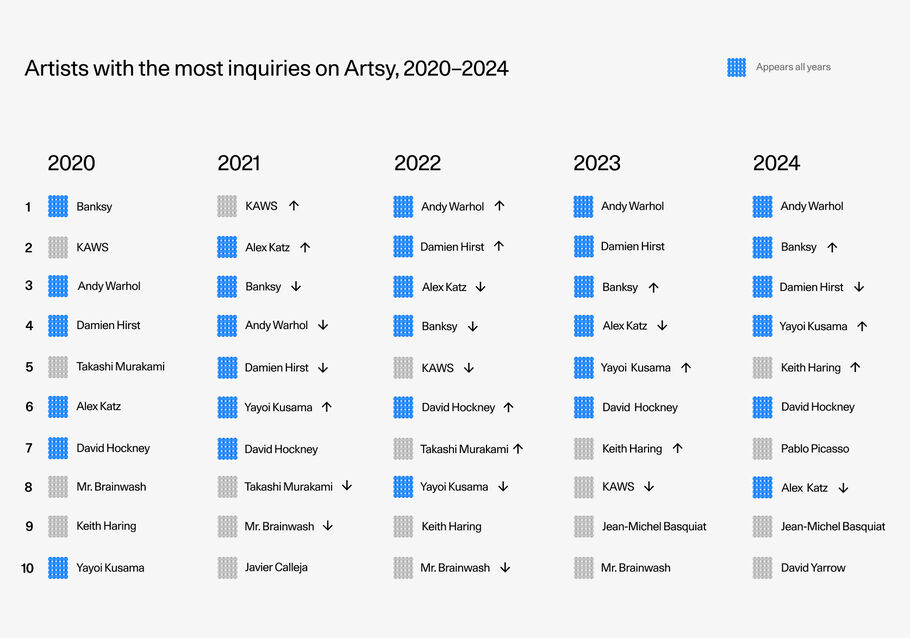 Artists with the most inquiries on Artsy, 2020–2024

Appears all years

| | 2020 | 2021 | 2022 | 2023 | 2024 |
|---|---|---|---|---|---|
| 1 | Banksy | KAWS ↑ | Andy Warhol ↑ | Andy Warhol | Andy Warhol |
| 2 | KAWS | Alex Katz ↑ | Damien Hirst ↑ | Damien Hirst | Banksy ↑ |
| 3 | Andy Warhol | Banksy ↓ | Alex Katz ↓ | Banksy ↑ | Damien Hirst ↓ |
| 4 | Damien Hirst | Andy Warhol ↓ | Banksy ↓ | Alex Katz ↓ | Yayoi Kusama ↑ |
| 5 | Takashi Murakami | Damien Hirst ↓ | KAWS ↓ | Yayoi Kusama ↑ | Keith Haring ↑ |
| 6 | Alex Katz | Yayoi Kusama ↑ | David Hockney ↑ | David Hockney | David Hockney |
| 7 | David Hockney | David Hockney | Takashi Murakami ↑ | Keith Haring ↑ | Pablo Picasso |
| 8 | Mr. Brainwash | Takashi Murakami ↓ | Yayoi Kusama ↓ | KAWS ↓ | Alex Katz ↓ |
| 9 | Keith Haring | Mr. Brainwash ↓ | Keith Haring | Jean-Michel Basquiat | Jean-Michel Basquiat |
| 10 | Yayoi Kusama | Javier Calleja | Mr. Brainwash ↓ | Mr. Brainwash | David Yarrow |